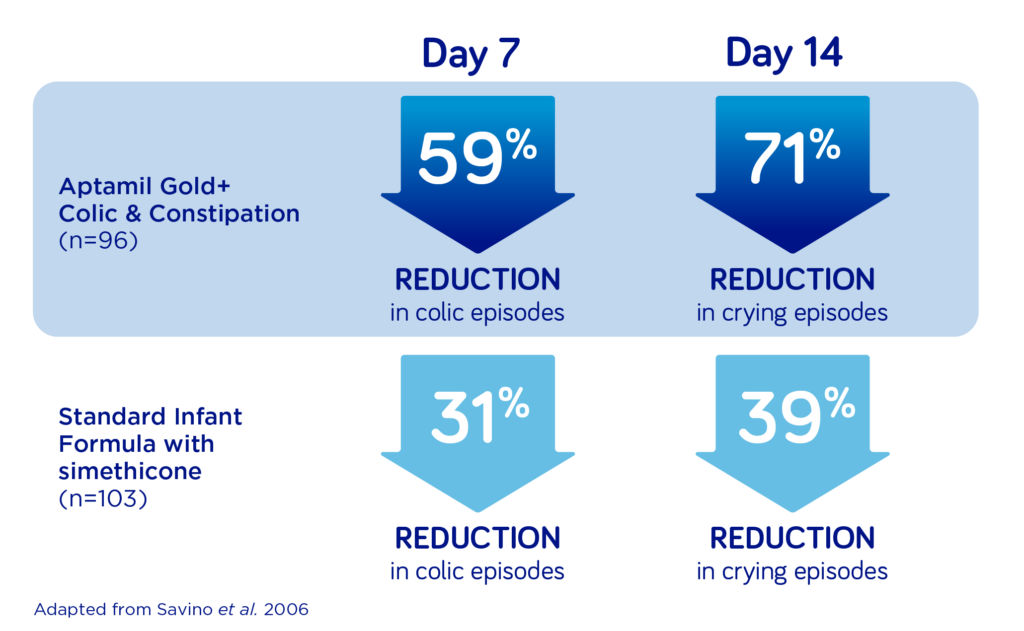 Day 7

Day 14

Aptamil Gold+ Colic & Constipation (n=96)

59%

REDUCTION in colic episodes

71%

REDUCTION in crying episodes

Standard Infant Formula with simethicone (n=103)

31%

REDUCTION in colic episodes

39%

REDUCTION in crying episodes

Adapted from Savino et al. 2006